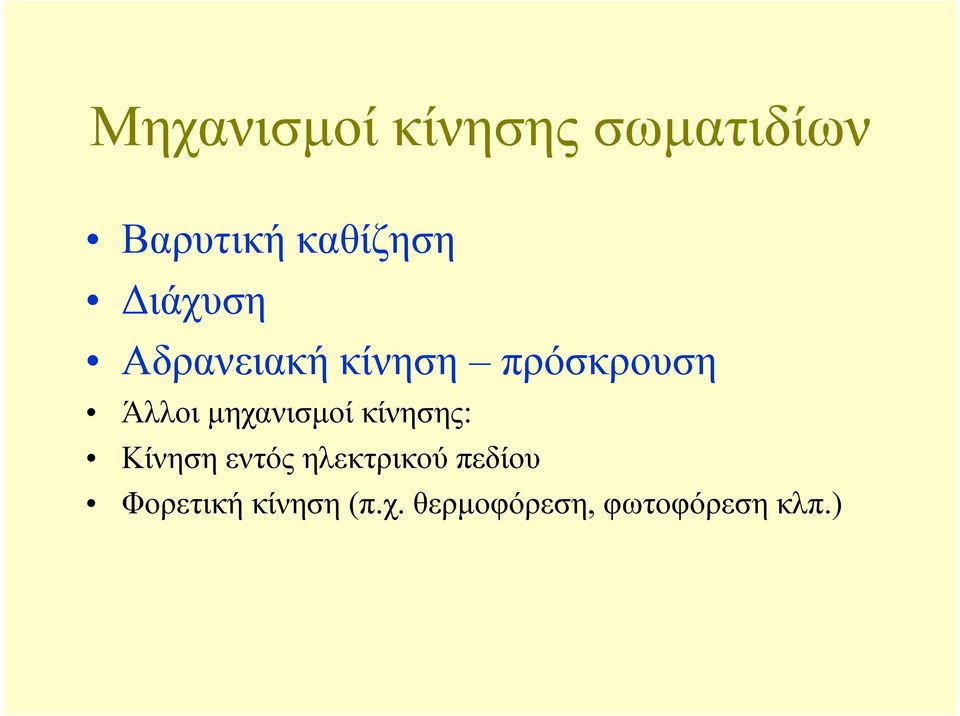 Μηχανισμοί κίνησης σωματιδίων

• Βαρυτική καθίζηση
• Διάχυση
• Αδρανειακή κίνηση – πρόσκρουση
• Άλλοι μηχανισμοί κίνησης:
• Κίνηση εντός ηλεκτρικού πεδίου
• Φορετική κίνηση (π.χ. θερμοφόρεση, φωτοφόρεση κλπ.)